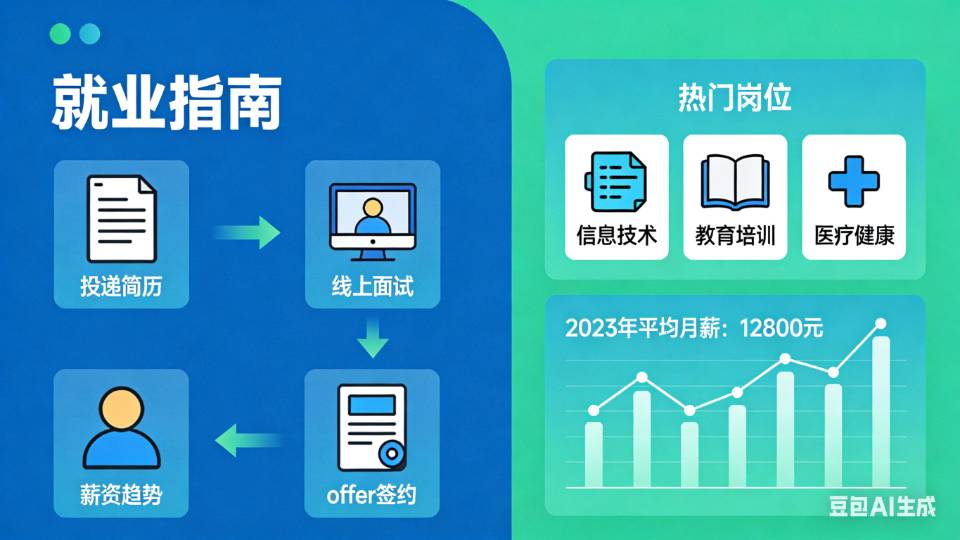 就业指南

投递简历

线上面试

offer签约

薪资趋势

热门岗位

信息技术

教育培训

医疗健康

2023年平均月薪：12800元

豆包AI生成